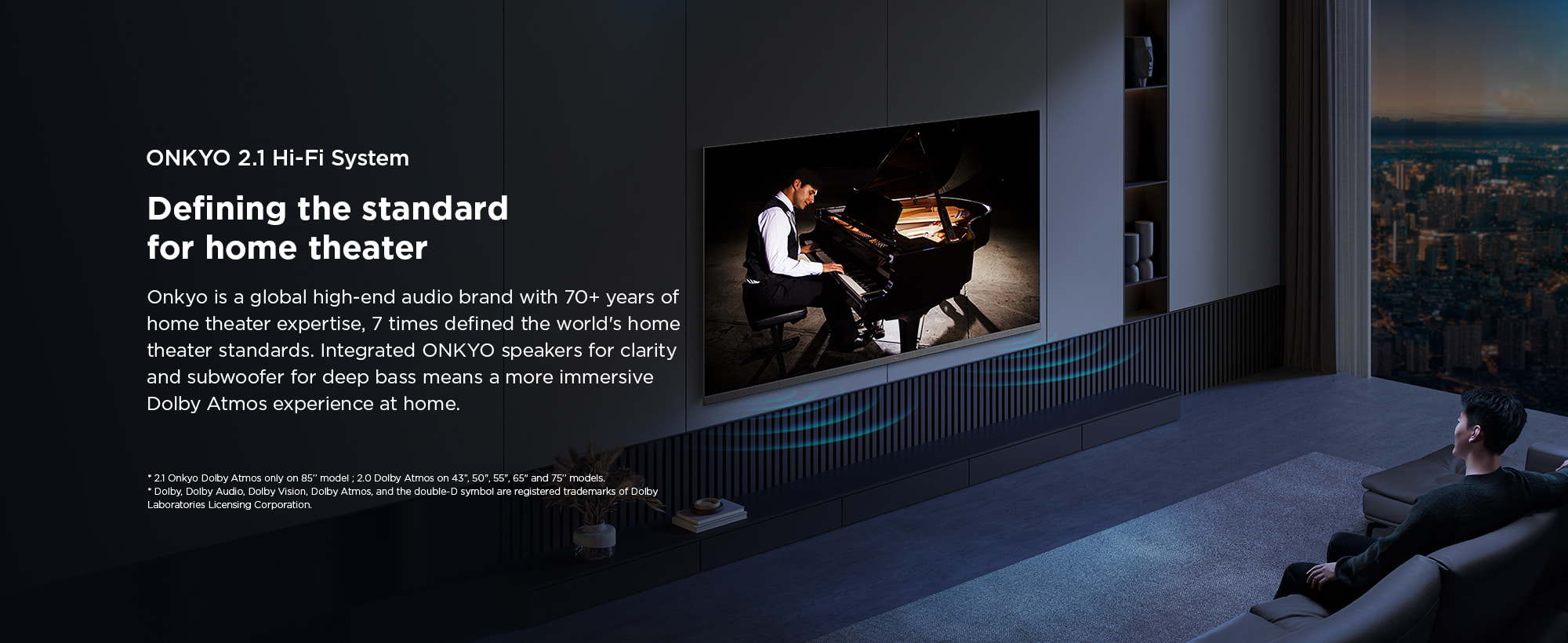 ONKYO 2.1 Hi-Fi System

Defining the standard for home theater

Onkyo is a global high-end audio brand with 70+ years of home theater expertise, 7 times defined the world's home theater standards. Integrated ONKYO speakers for clarity and subwoofer for deep bass means a more immersive Dolby Atmos experience at home.

* 2.1 Onkyo Dolby Atmos only on 85'' model ; 2.0 Dolby Atmos on 43", 50", 55", 65" and 75'' models.
* Dolby, Dolby Audio, Dolby Vision, Dolby Atmos, and the double-D symbol are registered trademarks of Dolby Laboratories Licensing Corporation.